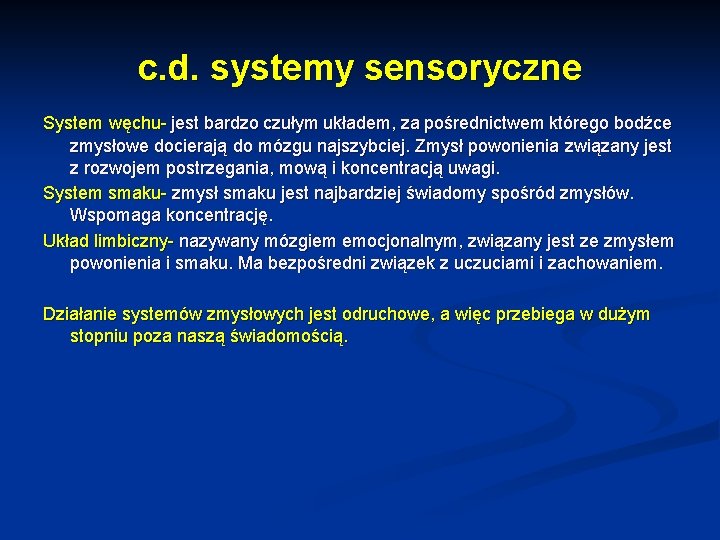 c.d. systemy sensoryczne

System węchu- jest bardzo czułym układem, za pośrednictwem którego bodźce zmysłowe docierają do mózgu najszybciej. Zmysł powonienia związany jest z rozwojem postrzegania, mową i koncentracją uwagi.

System smaku- zmysł smaku jest najbardziej świadomy spośród zmysłów. Wspomaga koncentrację.

Układ limbiczny- nazywany mózgiem emocjonalnym, związany jest ze zmysłem powonienia i smaku. Ma bezpośredni związek z uczuciami i zachowaniem.

Działanie systemów zmysłowych jest odruchowe, a więc przebiega w dużym stopniu poza naszą świadomością.